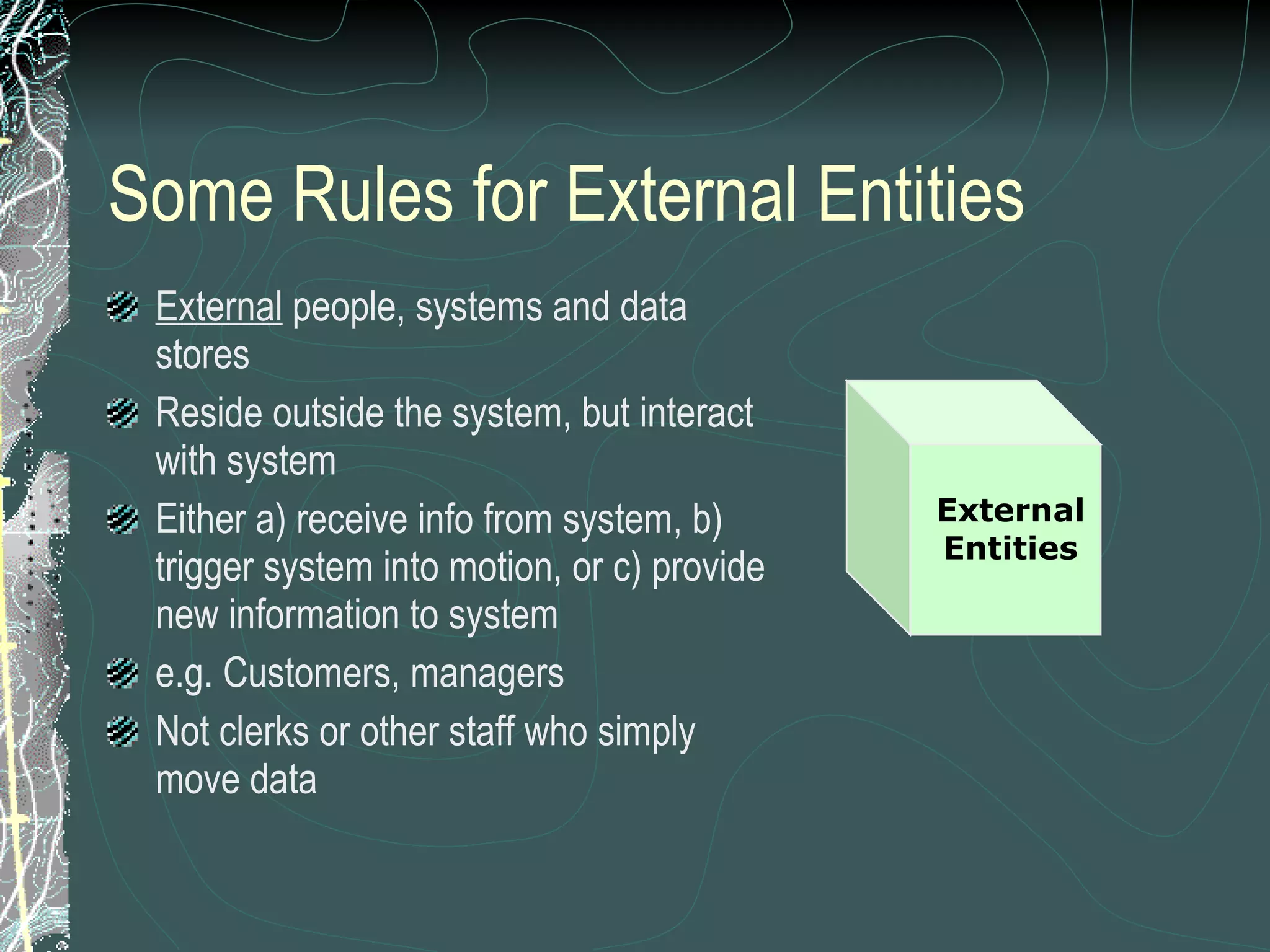 Some Rules for External Entities

External people, systems and data stores

Reside outside the system, but interact with system

Either a) receive info from system, b) trigger system into motion, or c) provide new information to system

e.g. Customers, managers

Not clerks or other staff who simply move data

External Entities